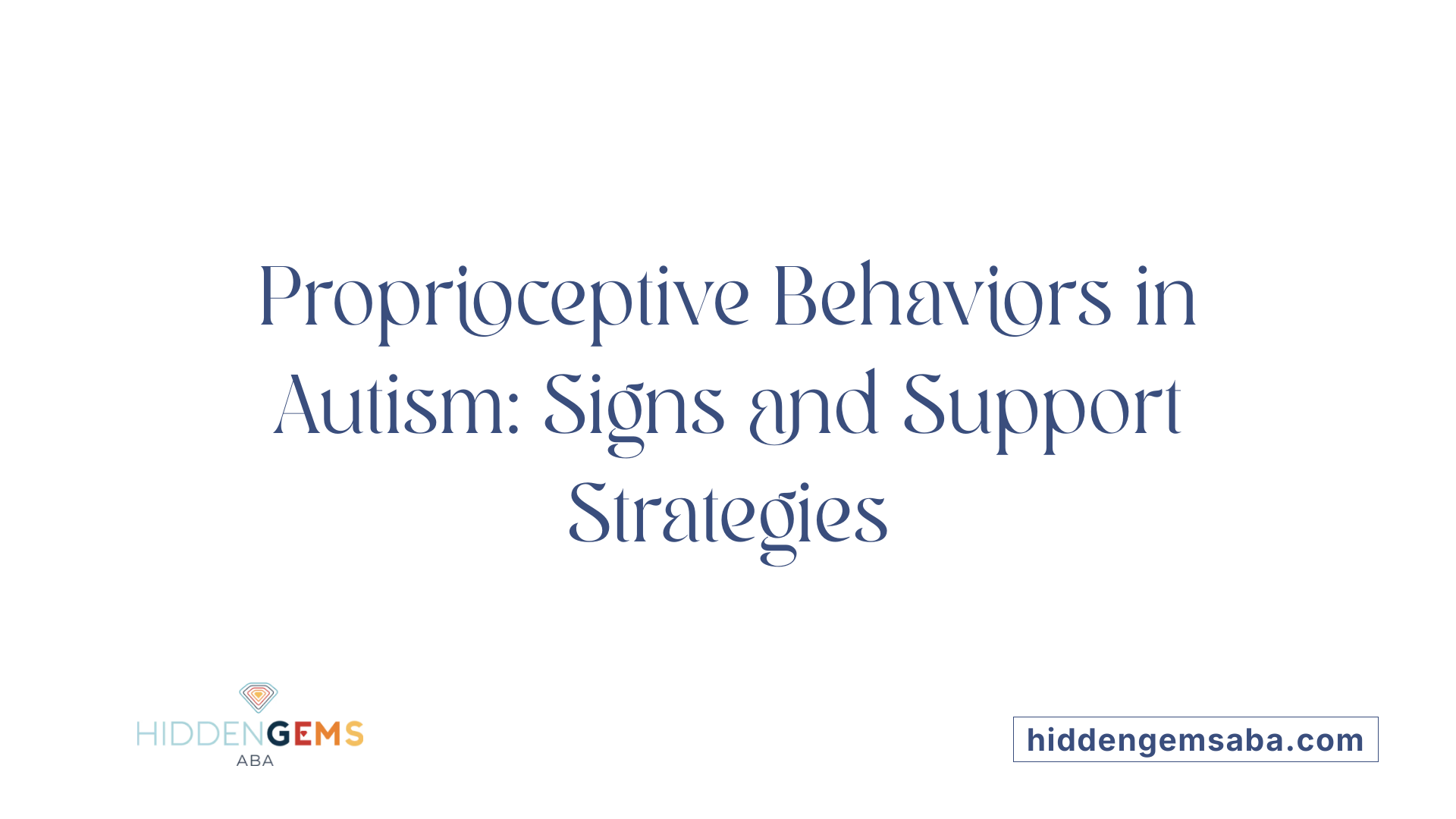 Proprioceptive Behaviors in Autism: Signs and Support Strategies

HIDDENGEMS
ABA

hiddengemsaba.com